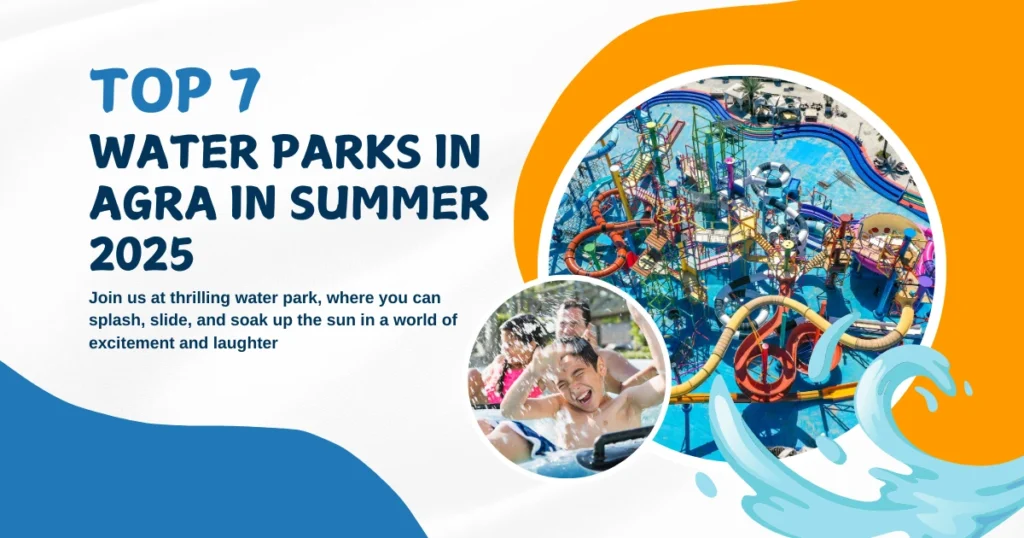 TOP 7
WATER PARKS IN AGRA IN SUMMER 2025

Join us at thrilling water park, where you can splash, slide, and soak up the sun in a world of excitement and laughter